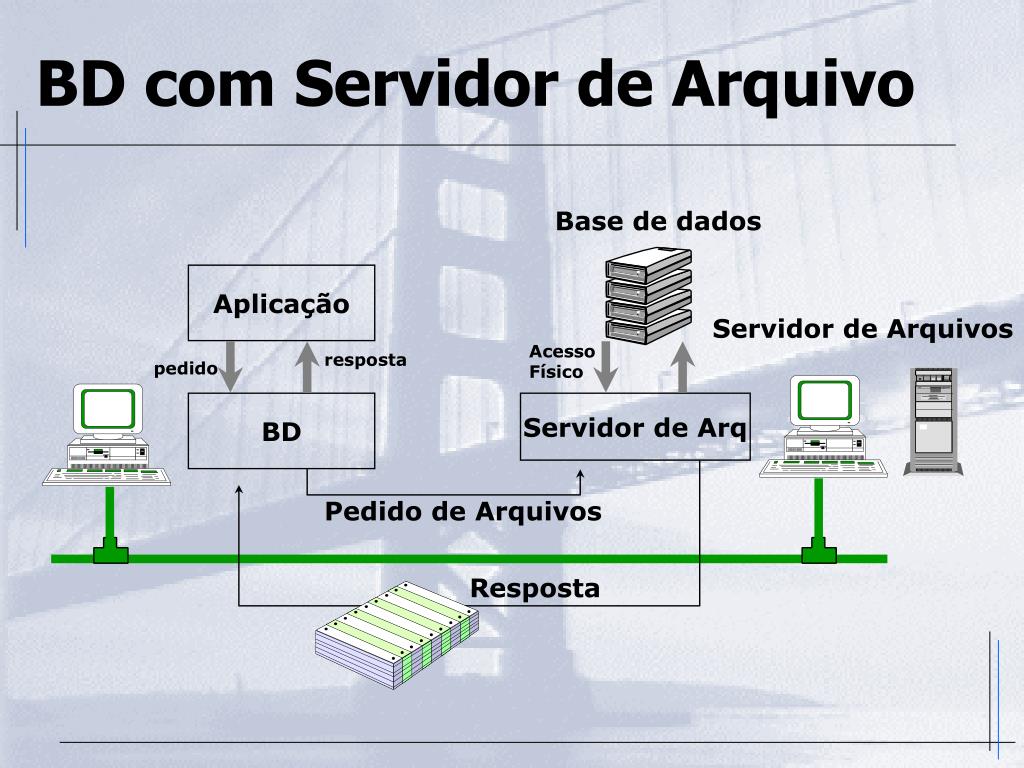 BD com Servidor de Arquivo

Base de dados

Aplicação

Servidor de Arquivos

pedido

resposta

Acesso Físico

BD

Servidor de Arq

Pedido de Arquivos

Resposta